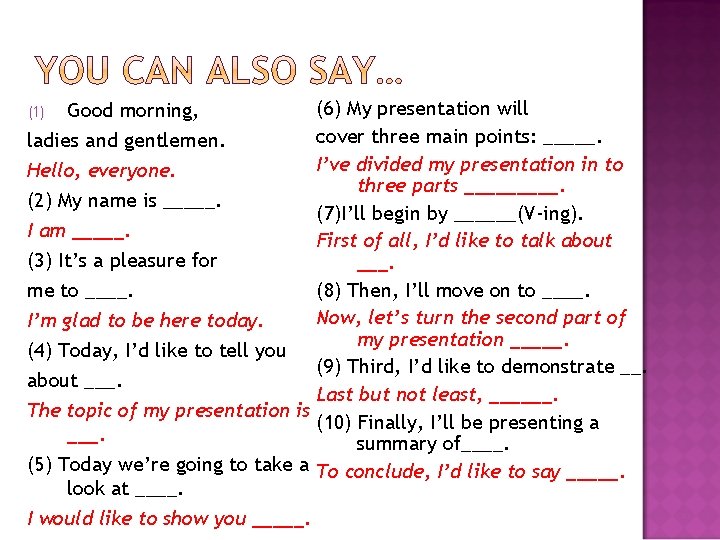 YOU CAN ALSO SAY…

(1) Good morning, ladies and gentlemen.

Hello, everyone.

(2) My name is _____.

I am _____.

(3) It's a pleasure for me to ____.

I'm glad to be here today.

(4) Today, I'd like to tell you about ___.

The topic of my presentation is ___.

(5) Today we're going to take a look at ____.

I would like to show you _____.

(6) My presentation will cover three main points: _____.

I've divided my presentation in to three parts _________.

(7)I'll begin by ______(V-ing).

First of all, I'd like to talk about ___.

(8) Then, I'll move on to ____.

Now, let's turn the second part of my presentation _____.

(9) Third, I'd like to demonstrate __.

Last but not least, ______.

(10) Finally, I'll be presenting a summary of____.

To conclude, I'd like to say _____.